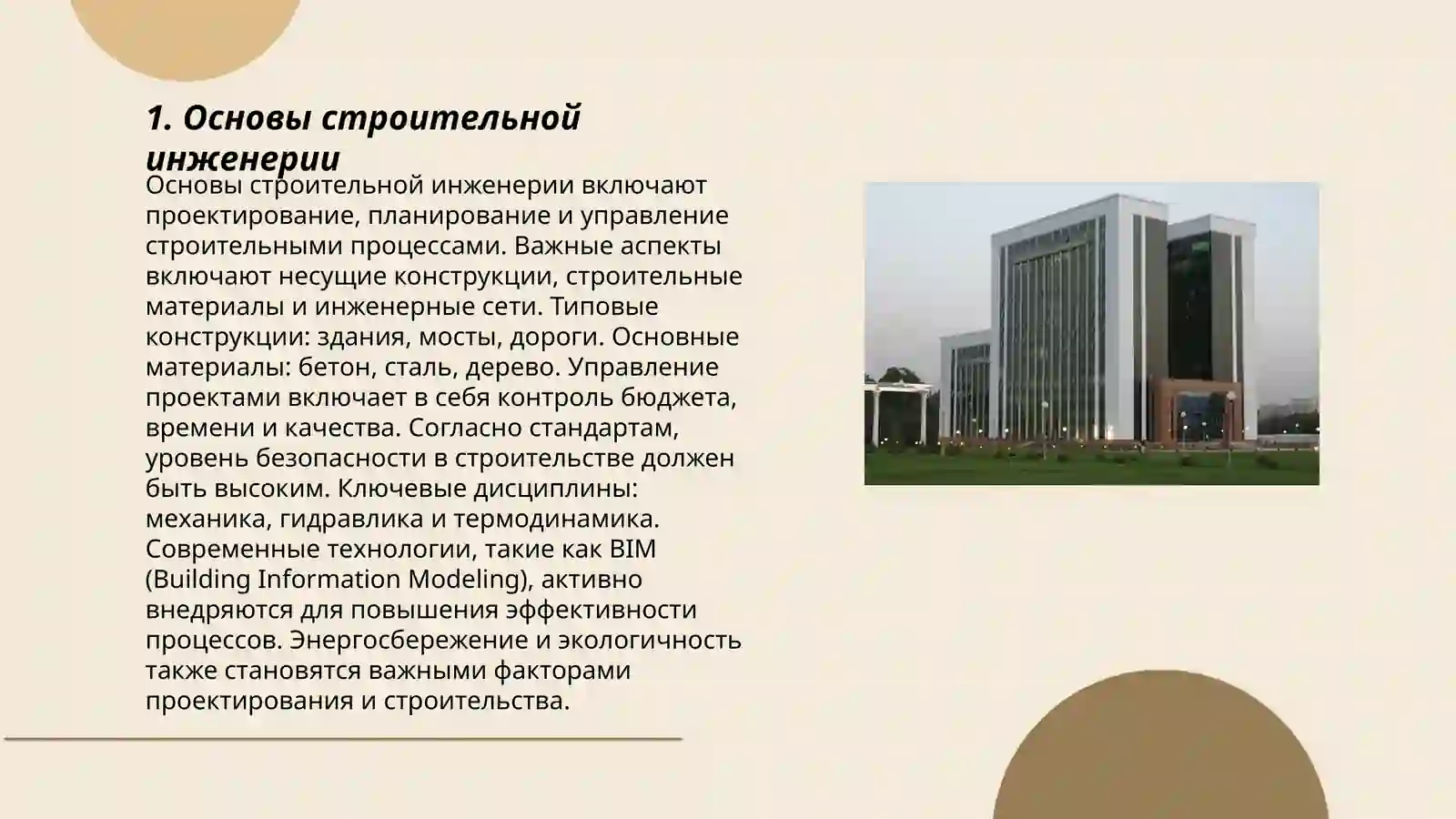 1. Основы строительной инженерии

Основы строительной инженерии включают проектирование, планирование и управление строительными процессами. Важные аспекты включают несущие конструкции, строительные материалы и инженерные сети. Типовые конструкции: здания, мосты, дороги. Основные материалы: бетон, сталь, дерево. Управление проектами включает в себя контроль бюджета, времени и качества. Согласно стандартам, уровень безопасности в строительстве должен быть высоким. Ключевые дисциплины: механика, гидравлика и термодинамика. Современные технологии, такие как BIM (Building Information Modeling), активно внедряются для повышения эффективности процессов. Энергосбережение и экологичность также становятся важными факторами проектирования и строительства.